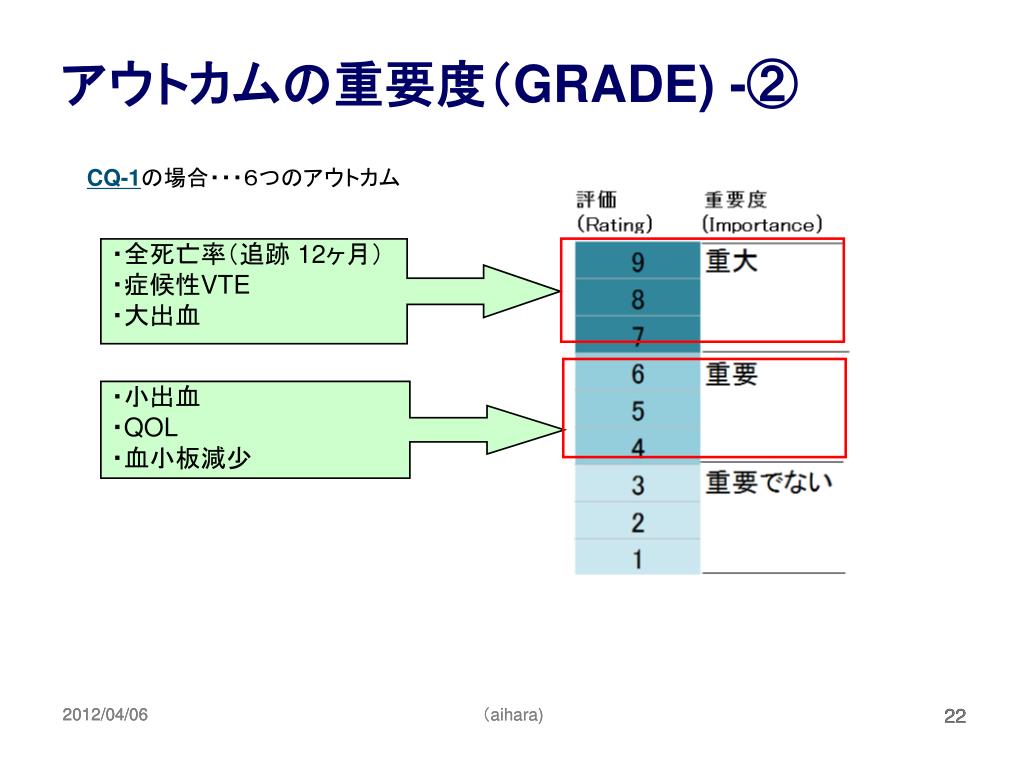 アウトカムの重要度（GRADE) -②

CQ-1の場合・・・６つのアウトカム

・全死亡率（追跡 12ヶ月）
・症候性VTE
・大出血

・小出血
・QOL
・血小板減少

| 評価 (Rating) | 重要度 (Importance) |
|---|---|
| 9 | 重大 |
| 8 | |
| 7 | |
| 6 | 重要 |
| 5 | |
| 4 | |
| 3 | 重要でない |
| 2 | |
| 1 | |

2012/04/06

（aihara)

22